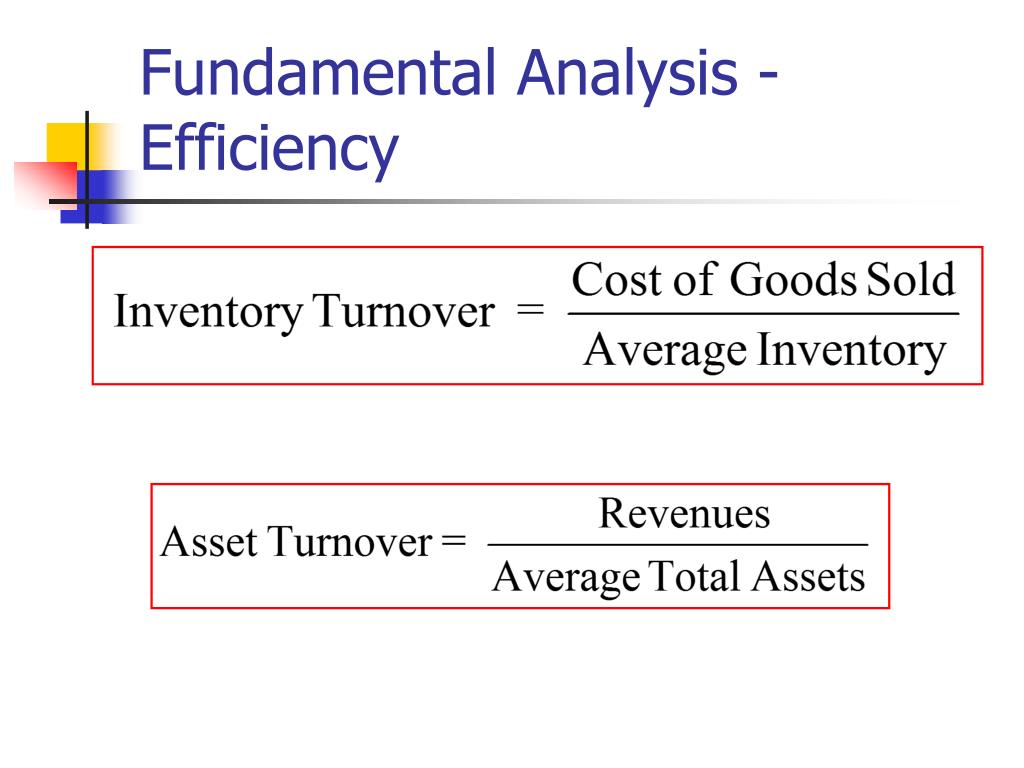 Fundamental Analysis - Efficiency

$\text{Inventory Turnover} = \frac{\text{Cost of Goods Sold}}{\text{Average Inventory}}$

$\text{Asset Turnover} = \frac{\text{Revenues}}{\text{Average Total Assets}}$